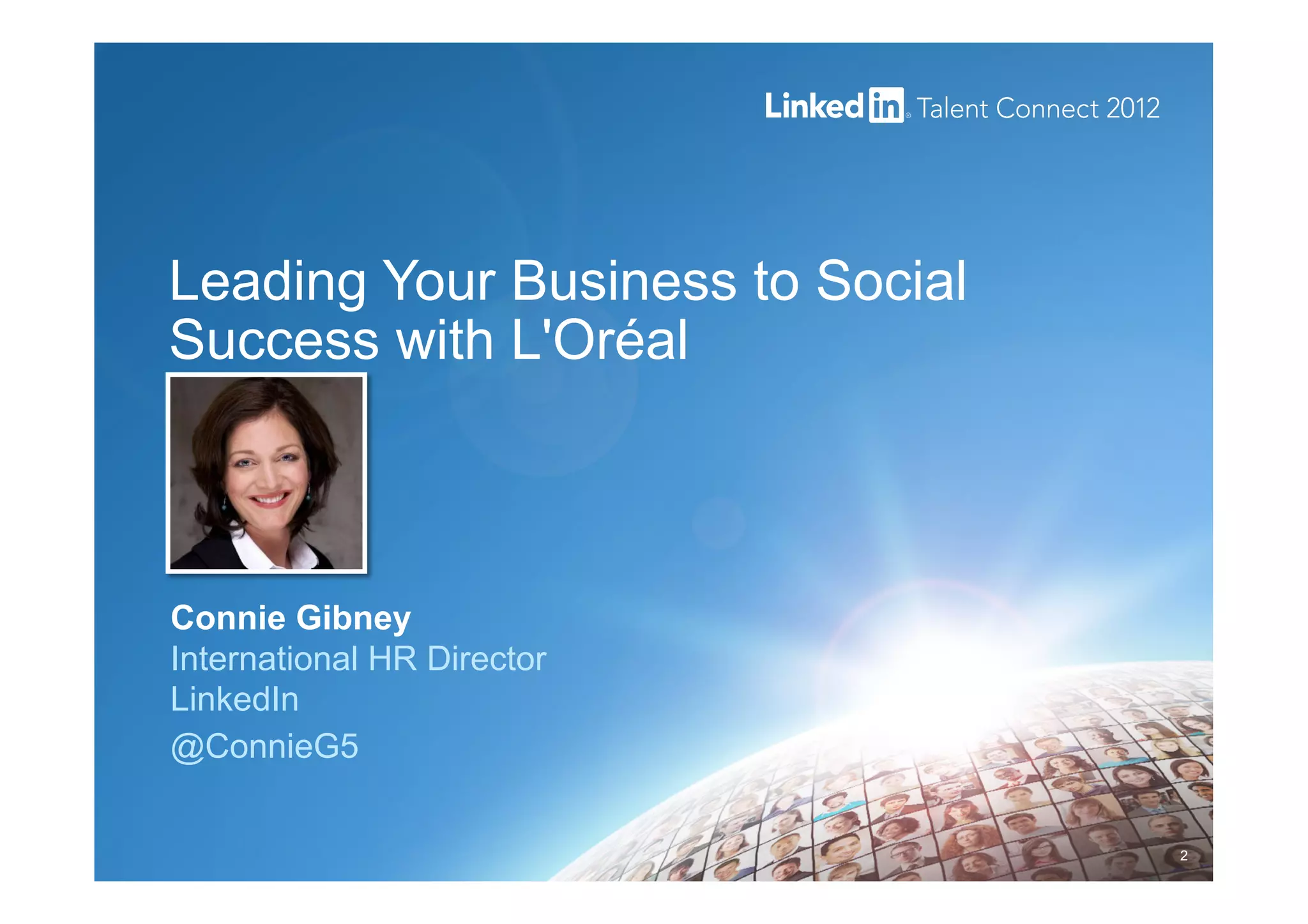 LinkedIn® Talent Connect 2012

Leading Your Business to Social Success with L'Oréal

Connie Gibney
International HR Director
LinkedIn
@ConnieG5

2